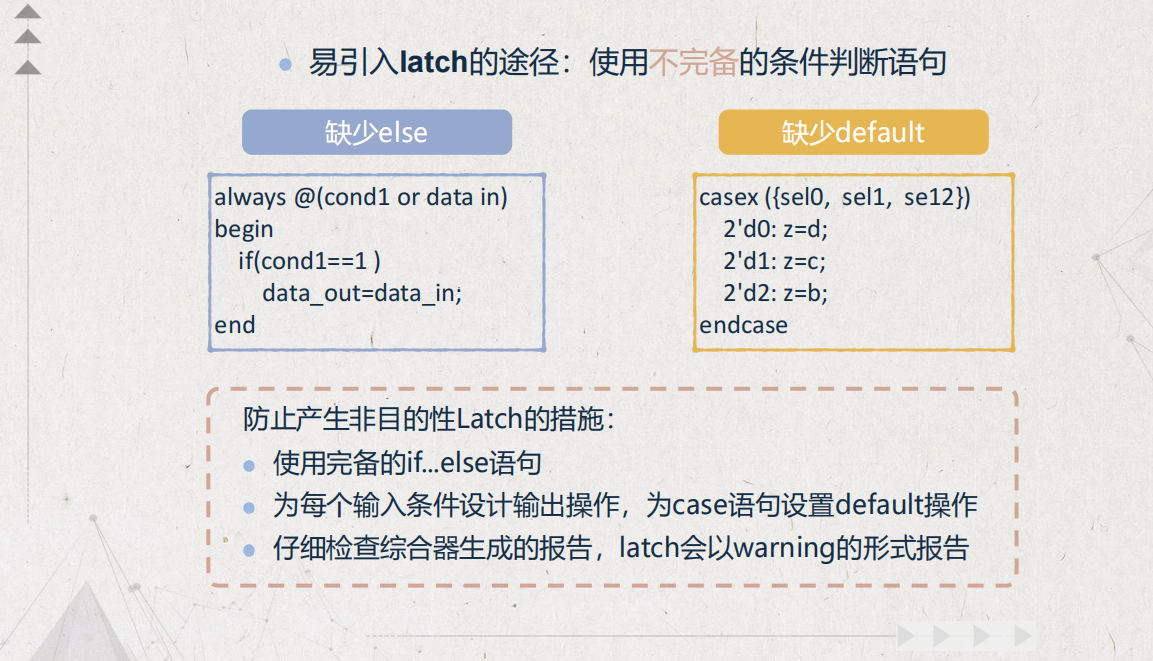 易引入latch的途径：使用不完备的条件判断语句

缺少else

always @(cond1 or data in)
begin
if(cond1==1 )
data_out=data_in;
end

缺少default

casex ({sel0, sel1, se12})
2'd0: z=d;
2'd1: z=c;
2'd2: z=b;
endcase

防止产生非目的性Latch的措施：
使用完备的if...else语句
为每个输入条件设计输出操作，为case语句设置default操作
仔细检查综合器生成的报告，latch会以warning的形式报告